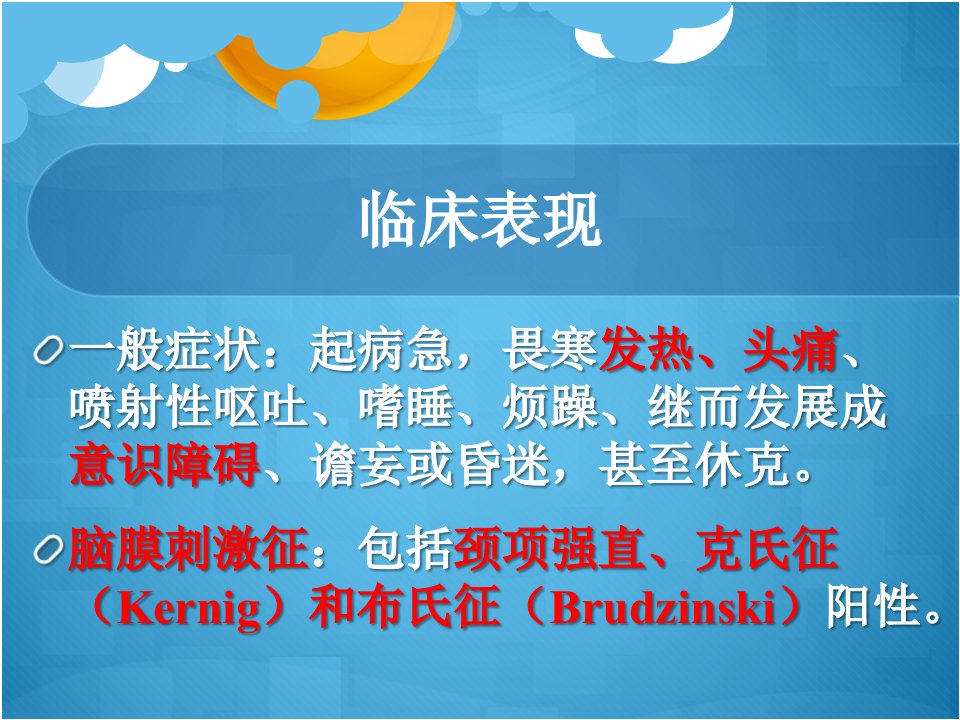 临床表现

一般症状：起病急，畏寒发热、头痛、喷射性呕吐、嗜睡、烦躁、继而发展成意识障碍、谵妄或昏迷，甚至休克。

脑膜刺激征：包括颈项强直、克氏征（Kernig）和布氏征（Brudzinski）阳性。